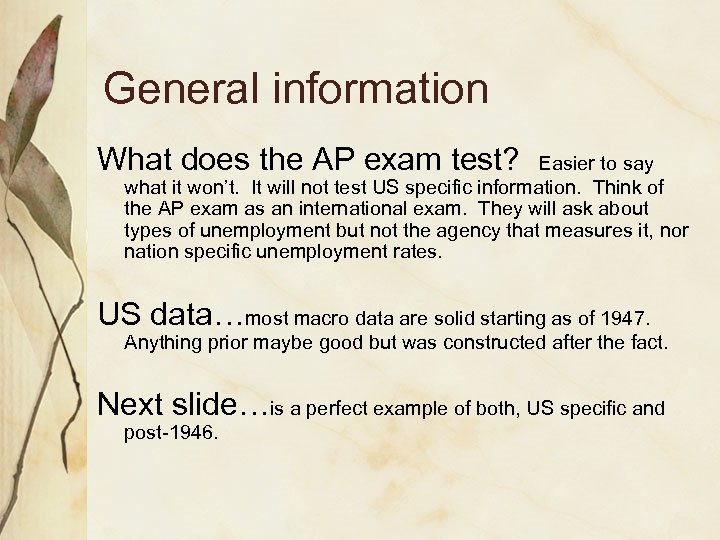 General information

What does the AP exam test? Easier to say what it won't. It will not test US specific information. Think of the AP exam as an international exam. They will ask about types of unemployment but not the agency that measures it, nor nation specific unemployment rates.

US data…most macro data are solid starting as of 1947. Anything prior maybe good but was constructed after the fact.

Next slide…is a perfect example of both, US specific and post-1946.